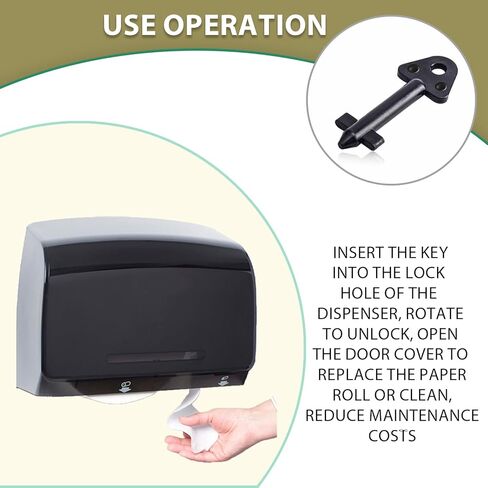 USE OPERATION

INSERT THE KEY INTO THE LOCK HOLE OF THE DISPENSER, ROTATE TO UNLOCK, OPEN THE DOOR COVER TO REPLACE THE PAPER ROLL OR CLEAN, REDUCE MAINTENANCE COSTS